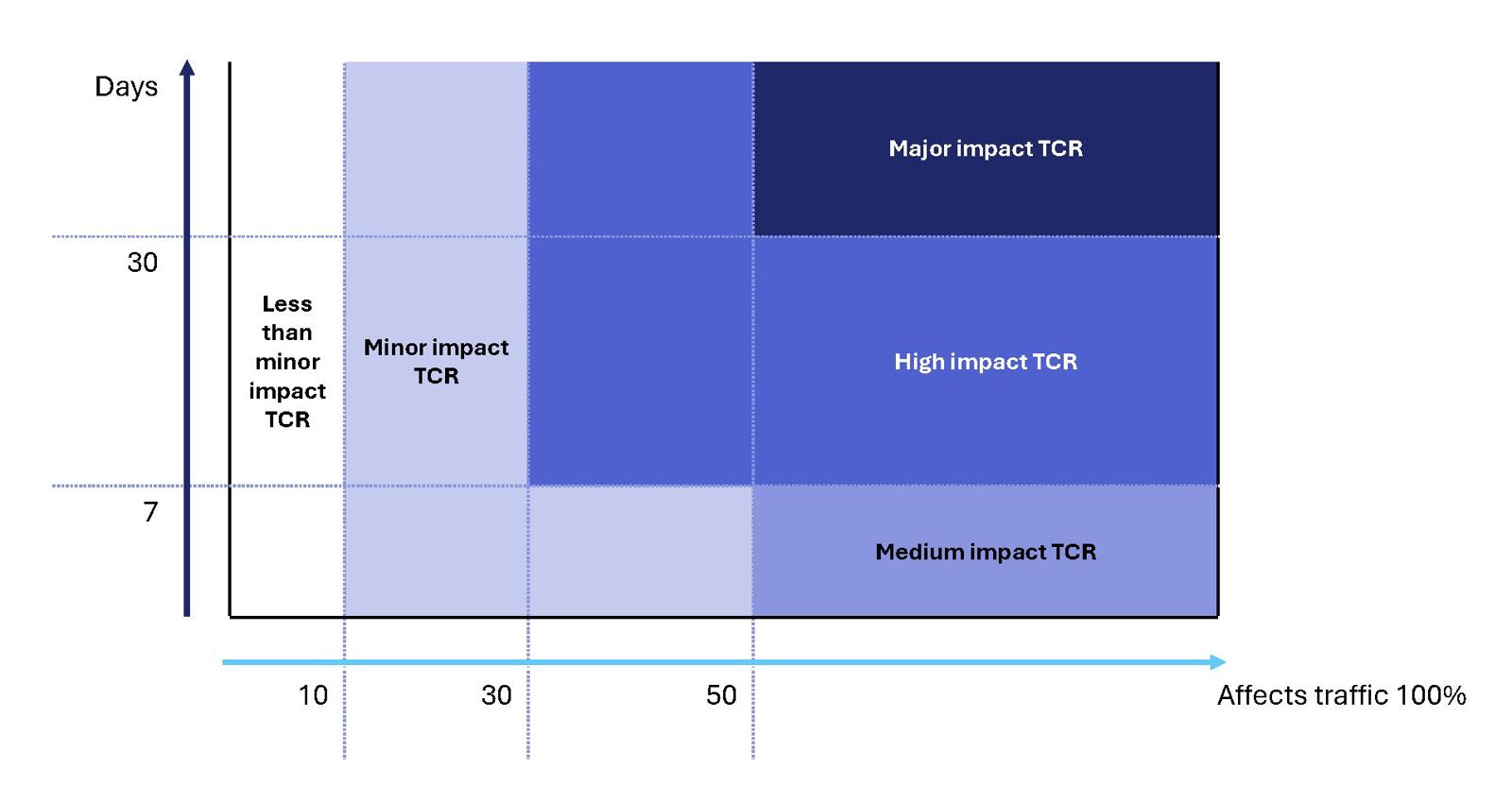 Days

30

7

Less than minor impact TCR

Minor impact TCR

Major impact TCR

High impact TCR

Medium impact TCR

10

30

50

Affects traffic 100%